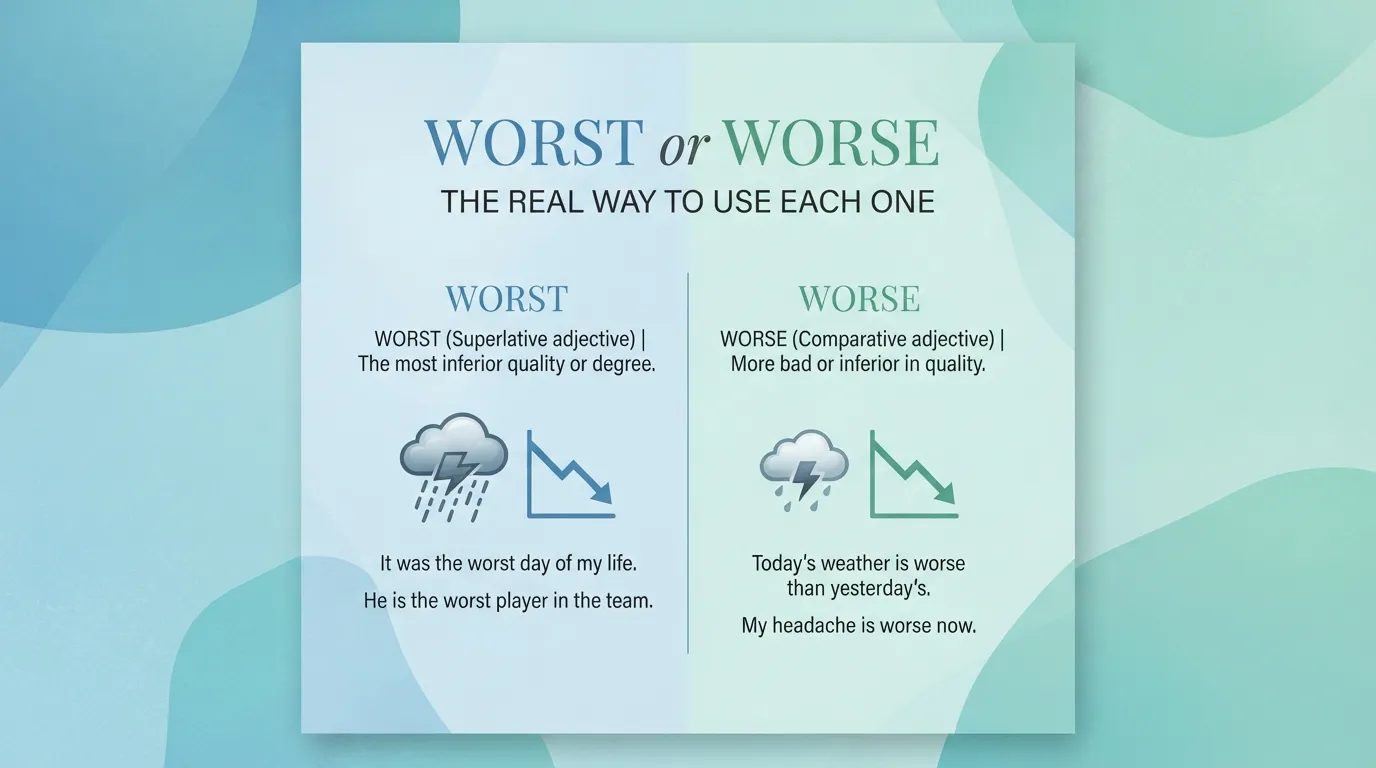 WORST or WORSE

THE REAL WAY TO USE EACH ONE

WORST

WORST (Superlative adjective) | The most inferior quality or degree.

It was the worst day of my life.

He is the worst player in the team.

WORSE

WORSE (Comparative adjective) | More bad or inferior in quality.

Today's weather is worse than yesterday's.

My headache is worse now.